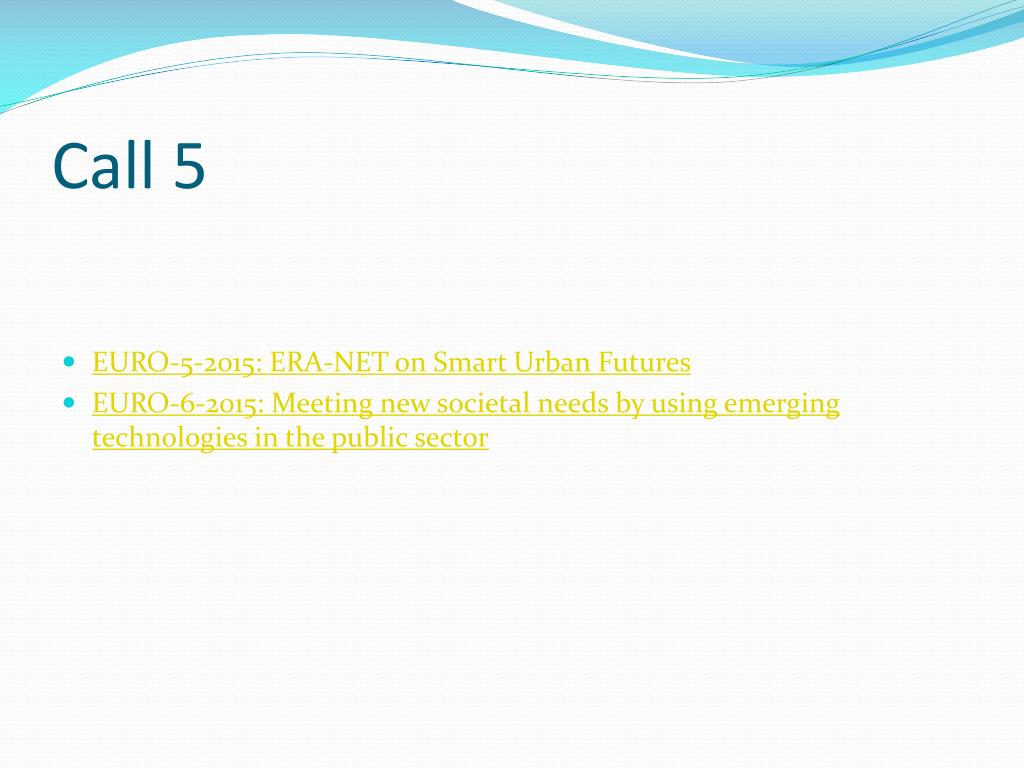 Call 5

- EURO-5-2015: ERA-NET on Smart Urban Futures
- EURO-6-2015: Meeting new societal needs by using emerging technologies in the public sector